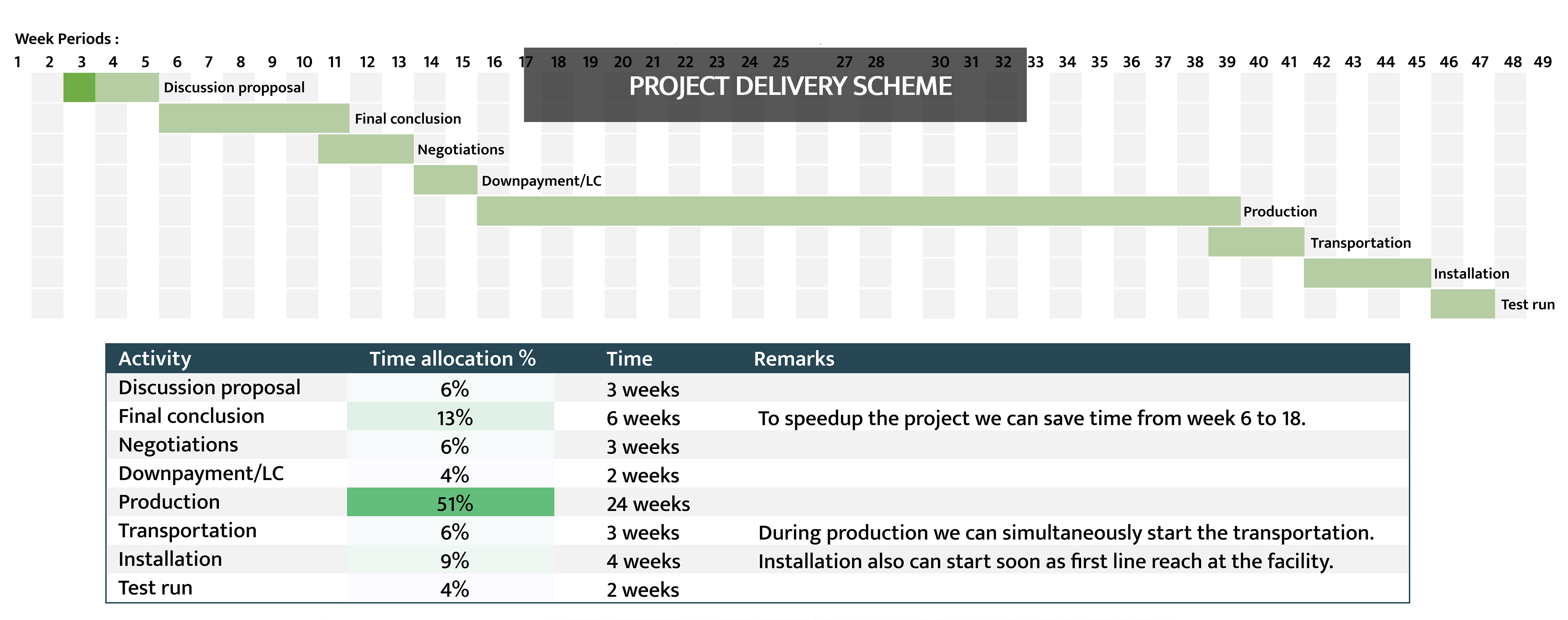 Week Periods :
1 2 3 4 5 6 7 8 9 10 11 12 13 14 15 16 17 18 19 20 21 22 23 24 25 27 28 30 31 32 33 34 35 36 37 38 39 40 41 42 43 44 45 46 47 48 49

PROJECT DELIVERY SCHEME

Discussion propposal
Final conclusion
Negotiations
Downpayment/LC
Production
Transportation
Installation
Test run

| Activity | Time allocation % | Time | Remarks |
|---|---|---|---|
| Discussion proposal | 6% | 3 weeks | |
| Final conclusion | 13% | 6 weeks | To speedup the project we can save time from week 6 to 18. |
| Negotiations | 6% | 3 weeks | |
| Downpayment/LC | 4% | 2 weeks | |
| Production | 51% | 24 weeks | |
| Transportation | 6% | 3 weeks | During production we can simultaneously start the transportation. |
| Installation | 9% | 4 weeks | Installation also can start soon as first line reach at the facility. |
| Test run | 4% | 2 weeks | |